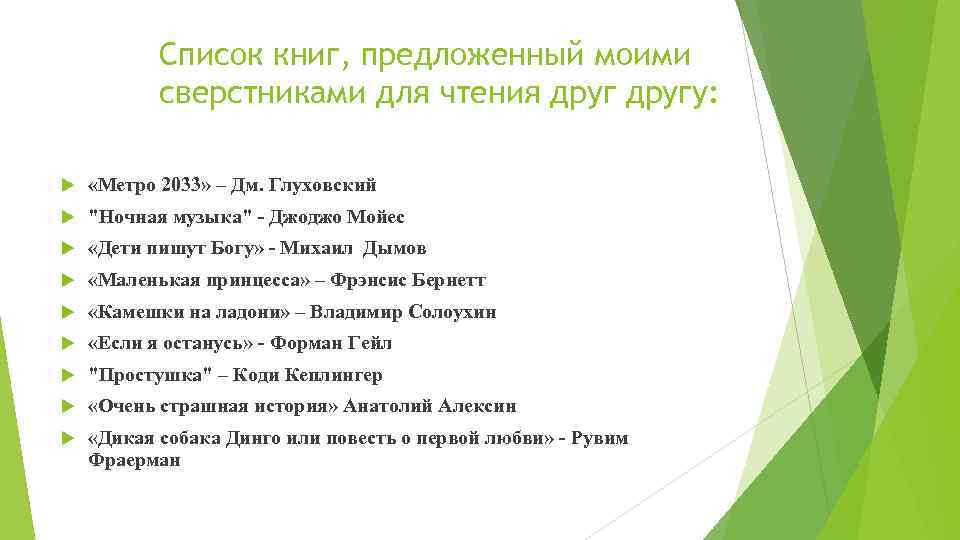 Список книг, предложенный моими сверстниками для чтения друг другу:

«Метро 2033» – Дм. Глуховский
"Ночная музыка" - Джоджо Мойес
«Дети пишут Богу» - Михаил Дымов
«Маленькая принцесса» – Фрэнсис Бернетт
«Камешки на ладони» – Владимир Солоухин
«Если я останусь» - Форман Гейл
"Простушка" – Коди Кеплингер
«Очень страшная история» Анатолий Алексин
«Дикая собака Динго или повесть о первой любви» - Рувим Фраерман